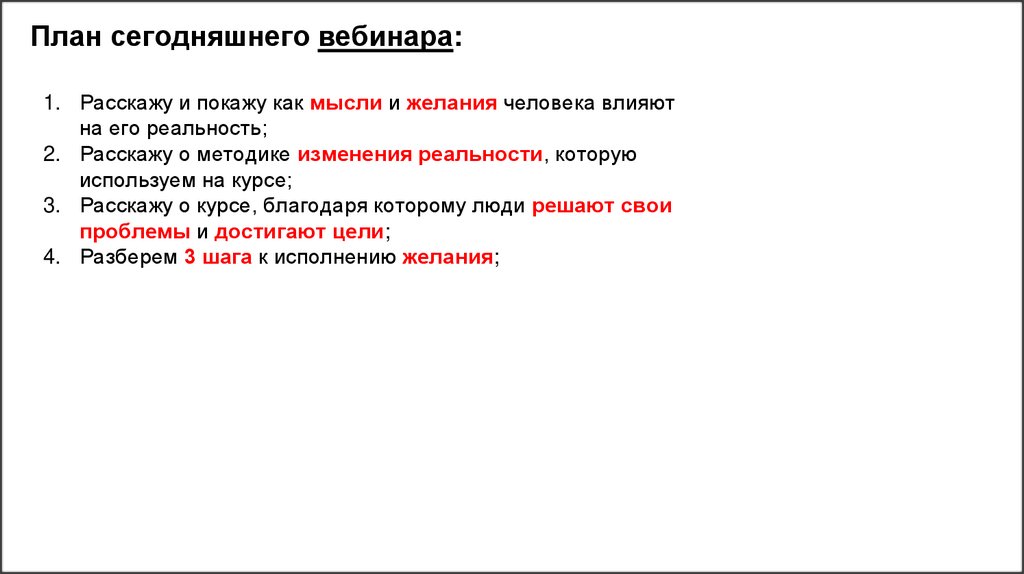 План сегодняшнего вебинара:

1. Расскажу и покажу как мысли и желания человека влияют на его реальность;
2. Расскажу о методике изменения реальности, которую используем на курсе;
3. Расскажу о курсе, благодаря которому люди решают свои проблемы и достигают цели;
4. Разберем 3 шага к исполнению желания;